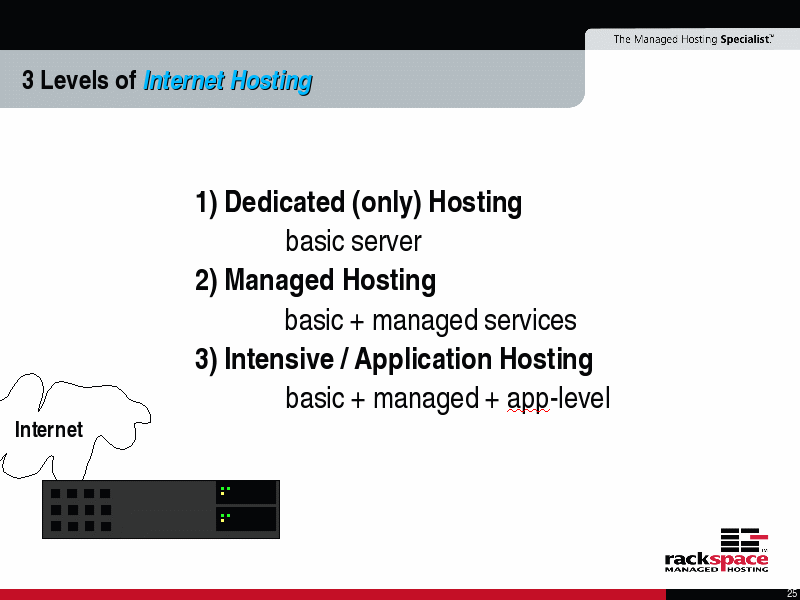 The Managed Hosting Specialist™

3 Levels of Internet Hosting

1) Dedicated (only) Hosting
basic server
2) Managed Hosting
basic + managed services
3) Intensive / Application Hosting
basic + managed + app-level

Internet

rackspace
MANAGED HOSTING

25